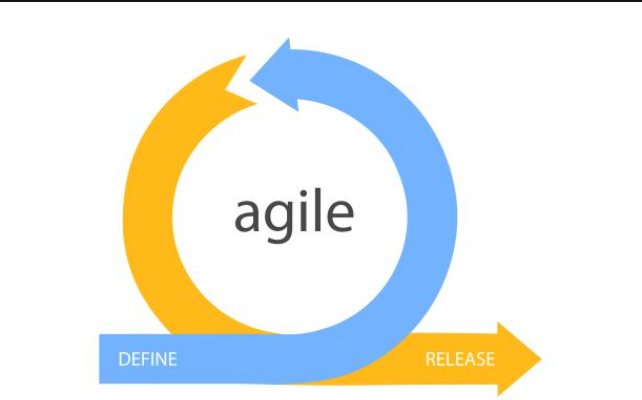 agile

DEFINE

RELEASE